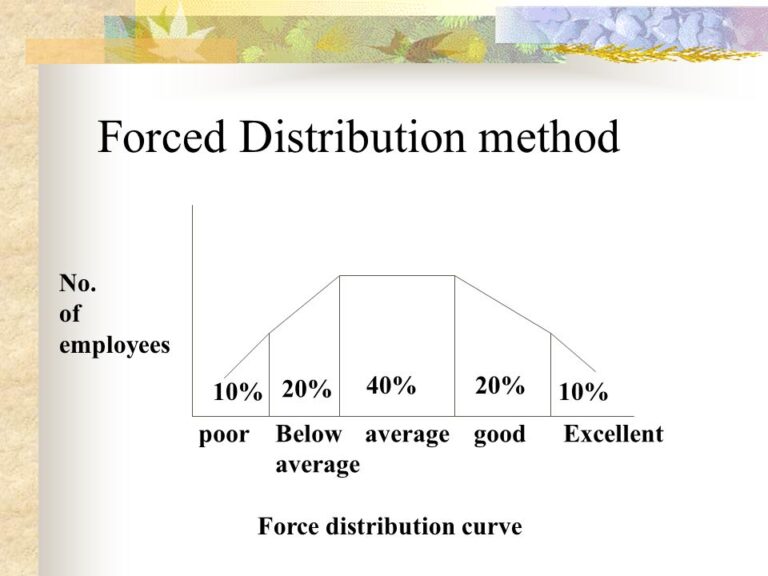 Forced Distribution method

No.
of
employees

10% 20% 40% 20% 10%

poor Below average average good Excellent

Force distribution curve